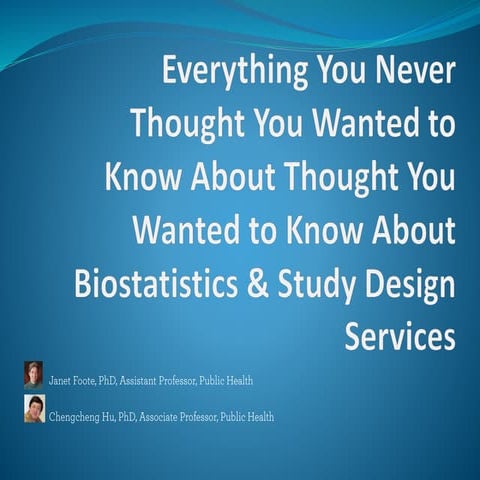 Everything You Never Thought You Wanted to Know About Thought You Wanted to Know About Biostatistics & Study Design Services

Janet Foote, PhD, Assistant Professor, Public Health

Chengcheng Hu, PhD, Associate Professor, Public Health